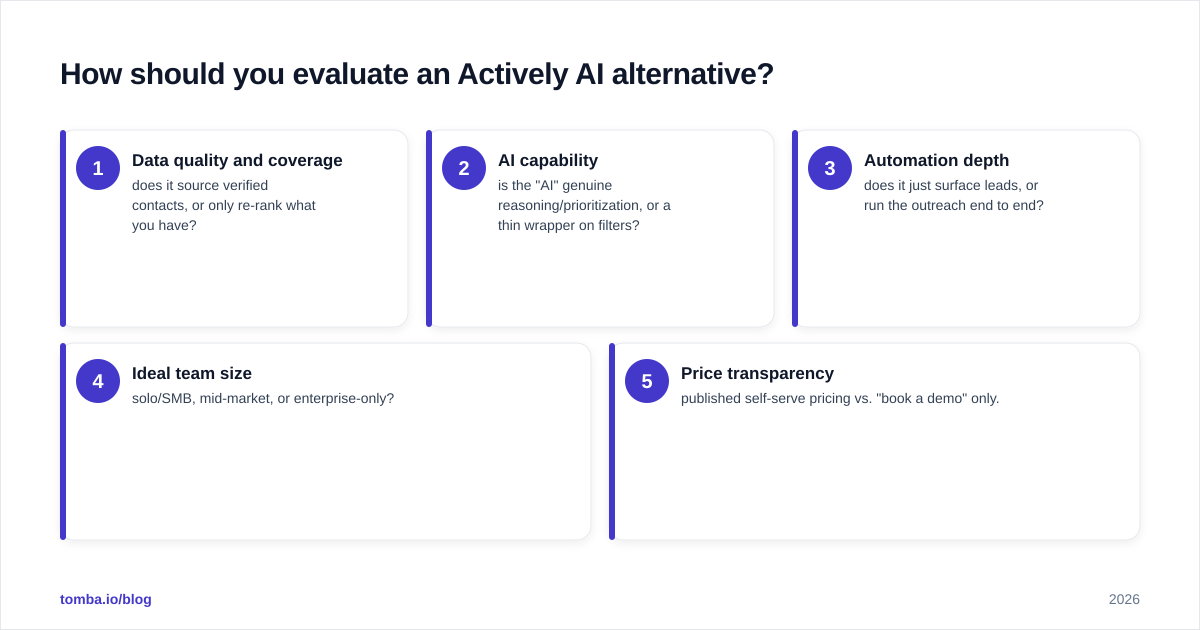 How should you evaluate an Actively AI alternative?

1
Data quality and coverage
does it source verified contacts, or only re-rank what you have?

2
AI capability
is the "AI" genuine reasoning/prioritization, or a thin wrapper on filters?

3
Automation depth
does it just surface leads, or run the outreach end to end?

4
Ideal team size
solo/SMB, mid-market, or enterprise-only?

5
Price transparency
published self-serve pricing vs. "book a demo" only.

tomba.io/blog

2026